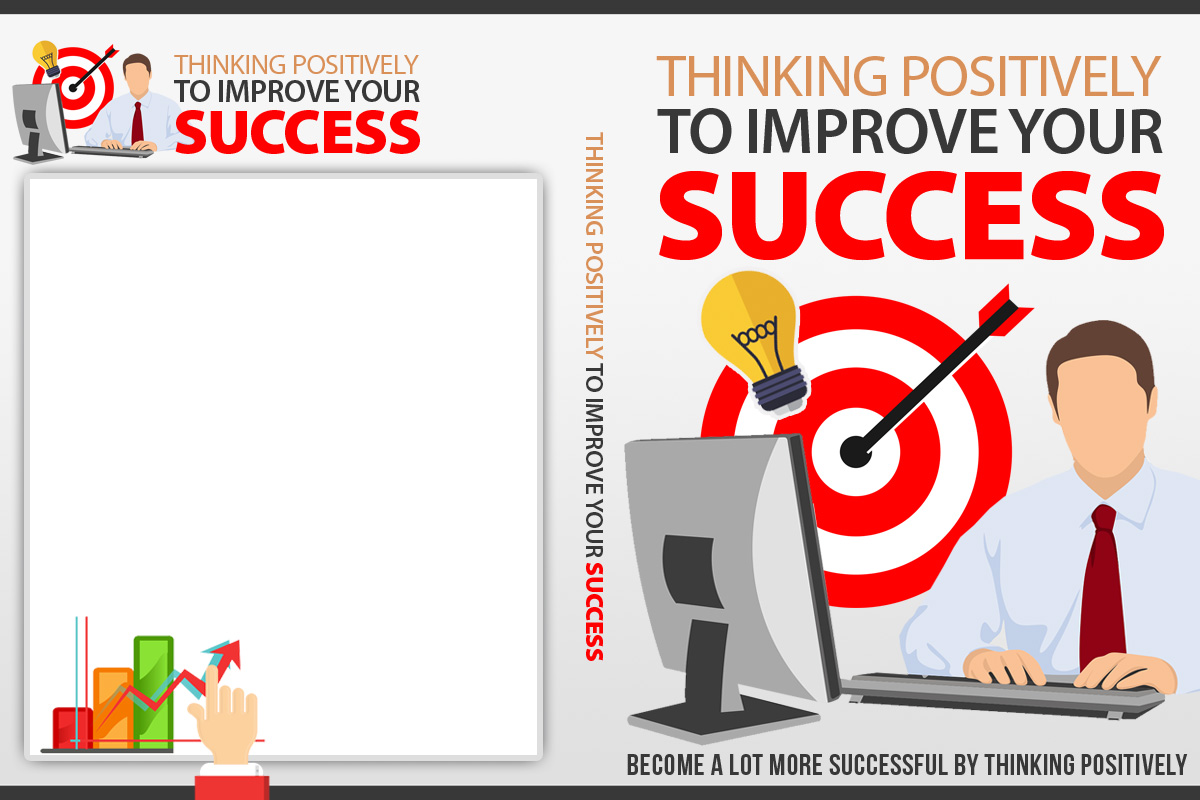 THINKING POSITIVELY
TO IMPROVE YOUR
SUCCESS

THINKING POSITIVELY TO IMPROVE YOUR SUCCESS

THINKING POSITIVELY
TO IMPROVE YOUR
SUCCESS

BECOME A LOT MORE SUCCESSFUL BY THINKING POSITIVELY